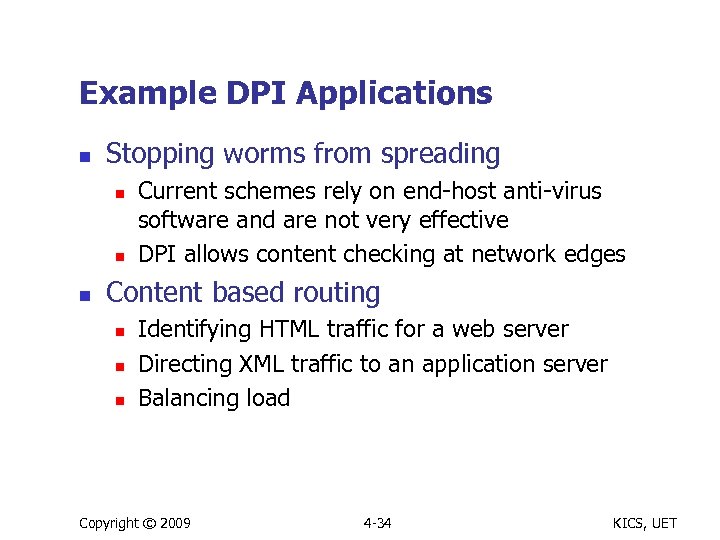 Example DPI Applications

- Stopping worms from spreading
  - Current schemes rely on end-host anti-virus software and are not very effective
  - DPI allows content checking at network edges
- Content based routing
  - Identifying HTML traffic for a web server
  - Directing XML traffic to an application server
  - Balancing load

Copyright © 2009 4-34 KICS, UET